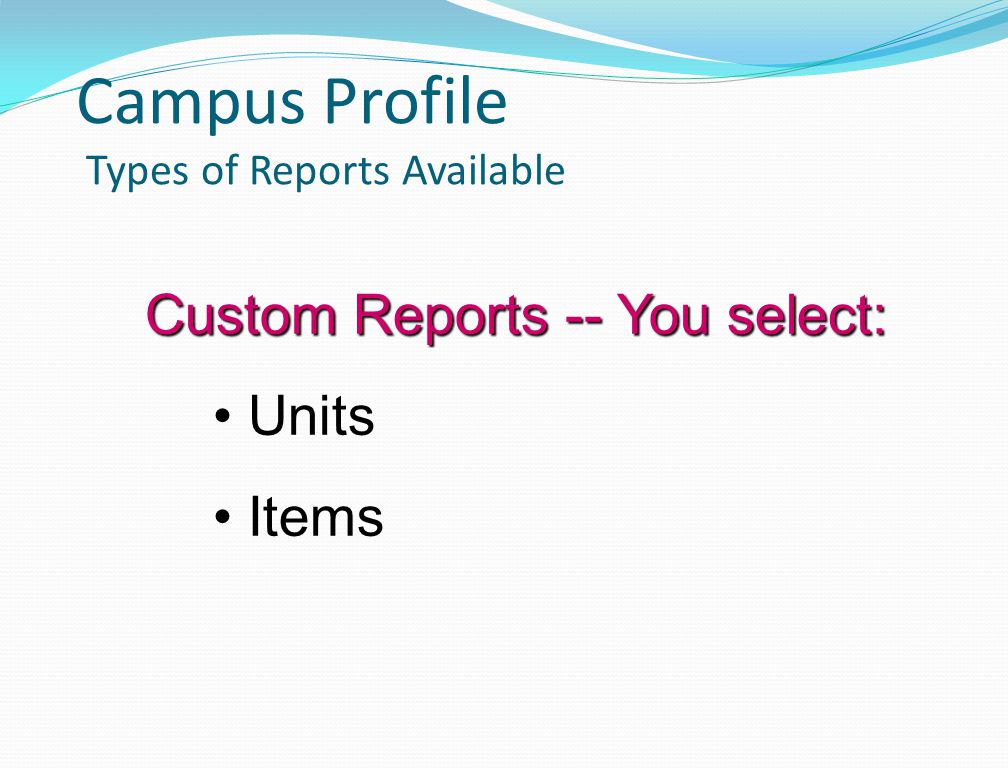 Campus Profile
Types of Reports Available

Custom Reports -- You select:

• Units

• Items